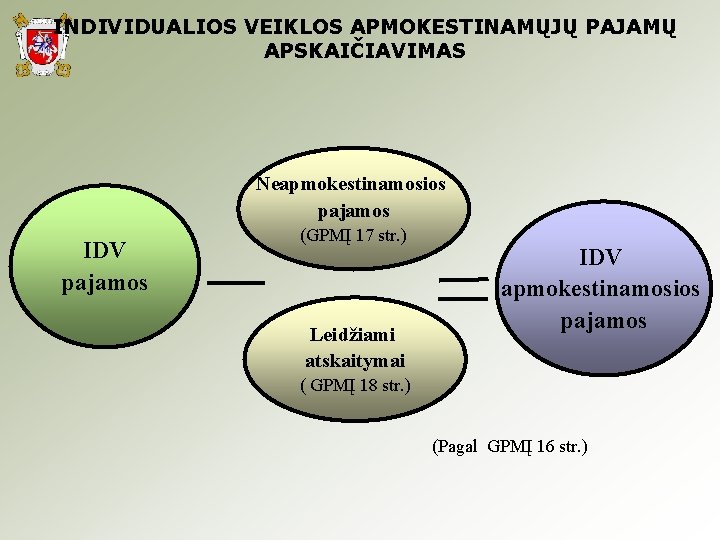 INDIVIDUALIOS VEIKLOS APMOKESTINAMŲJŲ PAJAMŲ APSKAIČIAVIMAS

IDV pajamos

Neapmokestinamosios pajamos (GPMĮ 17 str.)

Leidžiami atskaitymai ( GPMĮ 18 str.)

IDV apmokestinamosios pajamos

(Pagal GPMĮ 16 str.)